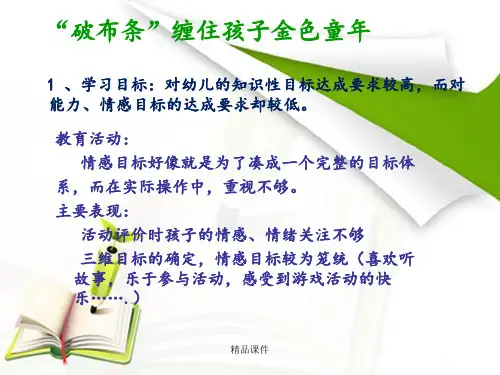 “破布条”缠住孩子金色童年

1 、学习目标：对幼儿的知识性目标达成要求较高，而对能力、情感目标的达成要求却较低。

教育活动：

情感目标好像就是为了凑成一个完整的目标体系，而在实际操作中，重视不够。

主要表现：

活动评价时孩子的情感、情绪关注不够

三维目标的确定，情感目标较为笼统（喜欢听故事，乐于参与活动，感受到游戏活动的快乐……．）

精品课件